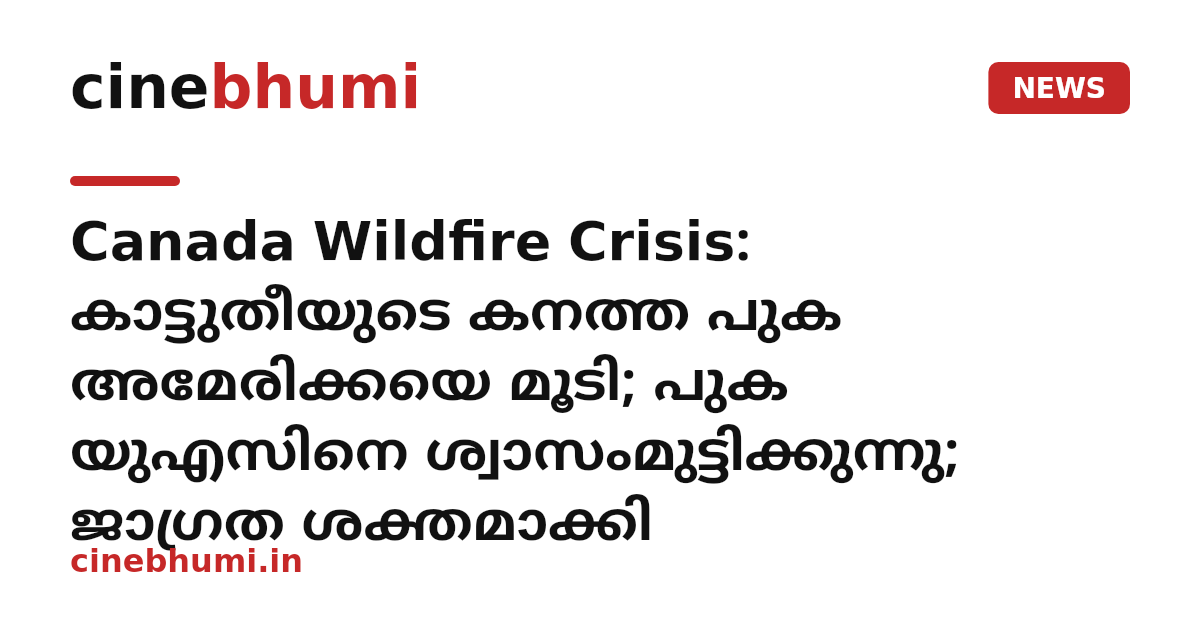 cinebhumi

NEWS

Canada Wildfire Crisis: കാട്ടുതീയുടെ കനത്ത പുക അമേരിക്കയെ മൂടി; പുക യുഎസിനെ ശ്വാസംമുട്ടിക്കുന്നു; ജാഗ്രത ശക്തമാക്കി

cinebhumi.in